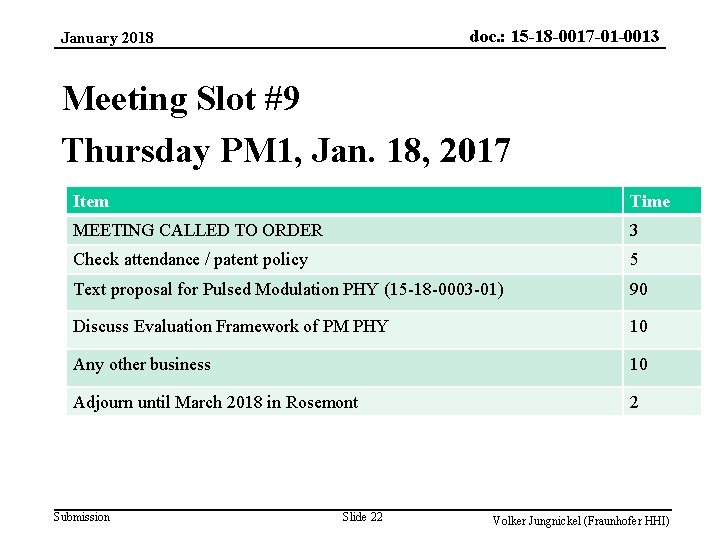 January 2018

doc.: 15-18-0017-01-0013

Meeting Slot #9
Thursday PM1, Jan. 18, 2017

| Item | Time |
|---|---|
| MEETING CALLED TO ORDER | 3 |
| Check attendance / patent policy | 5 |
| Text proposal for Pulsed Modulation PHY (15-18-0003-01) | 90 |
| Discuss Evaluation Framework of PM PHY | 10 |
| Any other business | 10 |
| Adjourn until March 2018 in Rosemont | 2 |

Submission

Slide 22

Volker Jungnickel (Fraunhofer HHI)